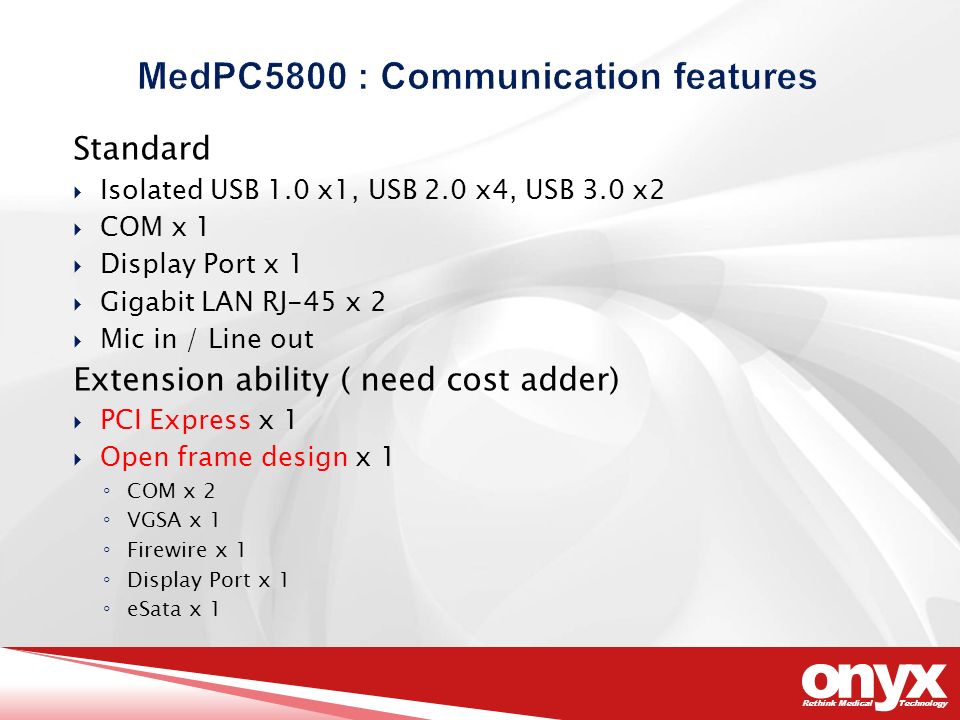 MedPC5800 : Communication features

Standard

Isolated USB 1.0 x1, USB 2.0 x4, USB 3.0 x2

COM x 1

Display Port x 1

Gigabit LAN RJ-45 x 2

Mic in / Line out

Extension ability ( need cost adder)

PCI Express x 1

Open frame design x 1

COM x 2

VGSA x 1

Firewire x 1

Display Port x 1

eSata x 1

onyx
Rethink Medical Technology